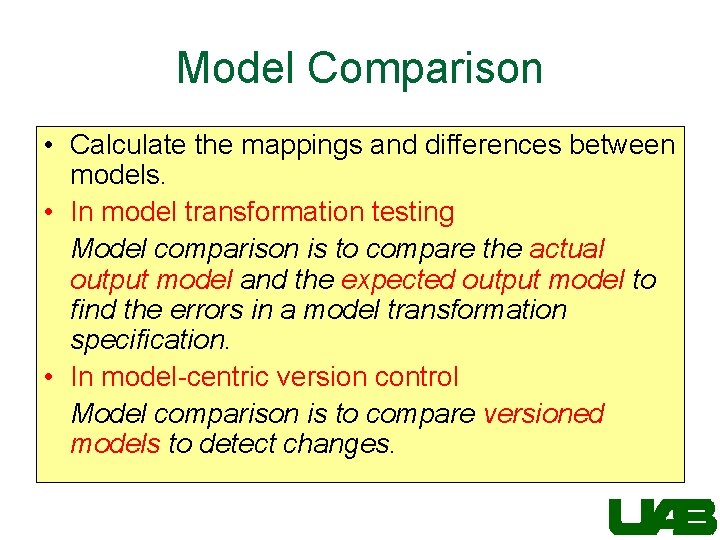 Model Comparison

• Calculate the mappings and differences between models.

• In model transformation testing

Model comparison is to compare the actual output model and the expected output model to find the errors in a model transformation specification.

• In model-centric version control

Model comparison is to compare versioned models to detect changes.

UAB